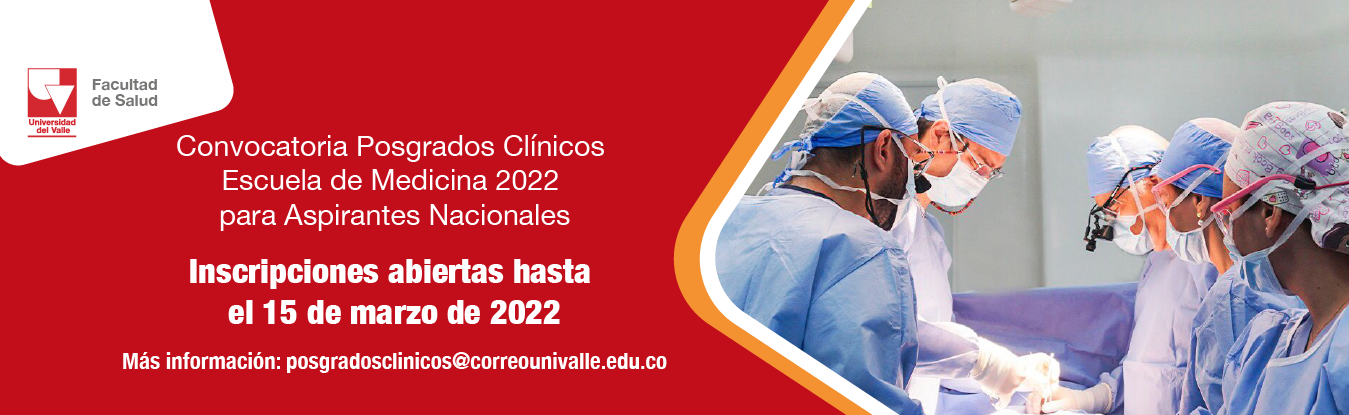 Universidad del Valle

Facultad de Salud

Convocatoria Posgrados Clínicos Escuela de Medicina 2022 para Aspirantes Nacionales

Inscripciones abiertas hasta el 15 de marzo de 2022

Más información: posgradosclinicos@correounivalle.edu.co